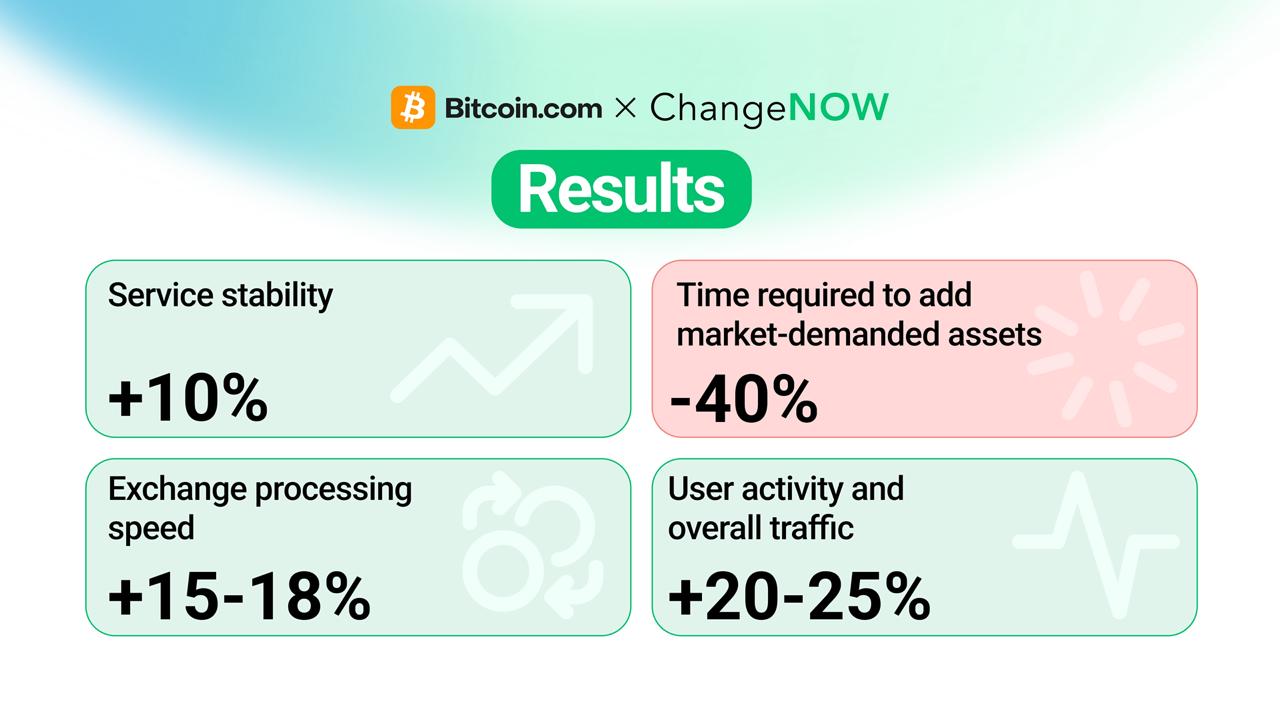 Bitcoin.com × ChangeNOW

Results

Service stability

+10%

Time required to add market-demanded assets

-40%

Exchange processing speed

+15-18%

User activity and overall traffic

+20-25%